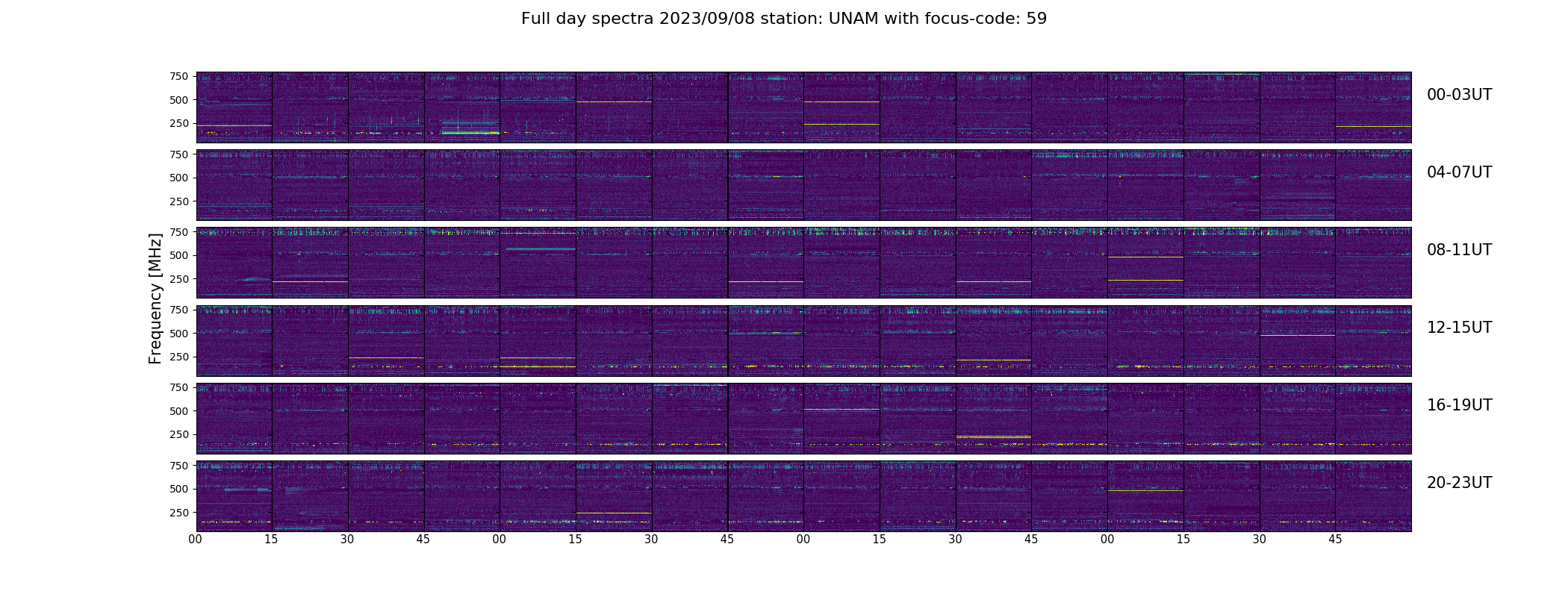 Full day spectra 2023/09/08 station: UNAM with focus-code: 59

Frequency [MHz]

750
500
250

00-03UT

750
500
250

04-07UT

750
500
250

08-11UT

750
500
250

12-15UT

750
500
250

16-19UT

750
500
250

20-23UT

00 15 30 45 00 15 30 45 00 15 30 45 00 15 30 45